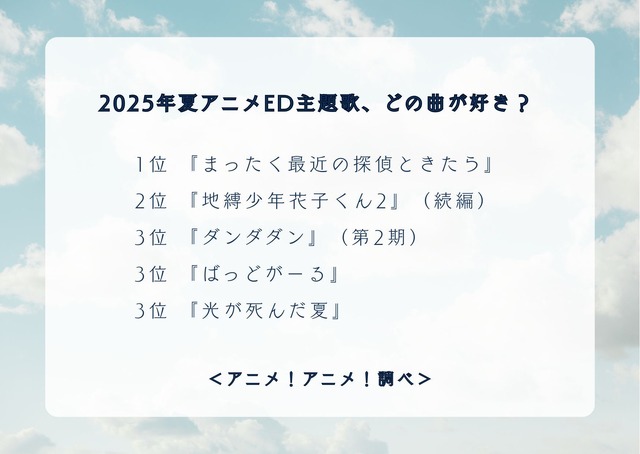 2025年夏アニメED主題歌、どの曲が好き？

1位 『まったく最近の探偵ときたら』
2位 『地縛少年花子くん2』（続編）
3位 『ダンダダン』（第2期）
3位 『ばっどがーる』
3位 『光が死んだ夏』

＜アニメ！アニメ！調べ＞